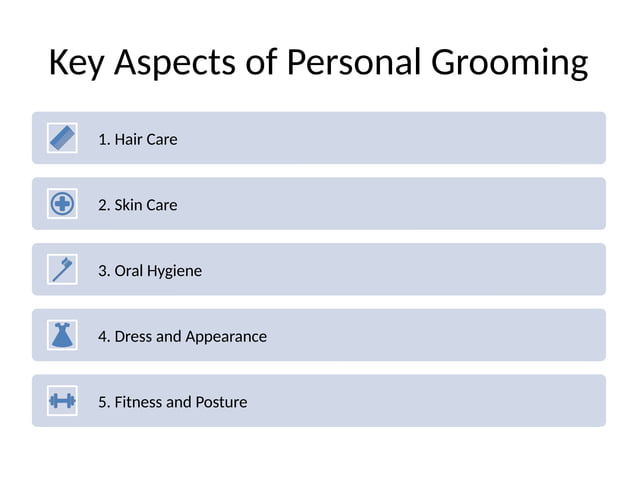 Key Aspects of Personal Grooming

1. Hair Care

2. Skin Care

3. Oral Hygiene

4. Dress and Appearance

5. Fitness and Posture